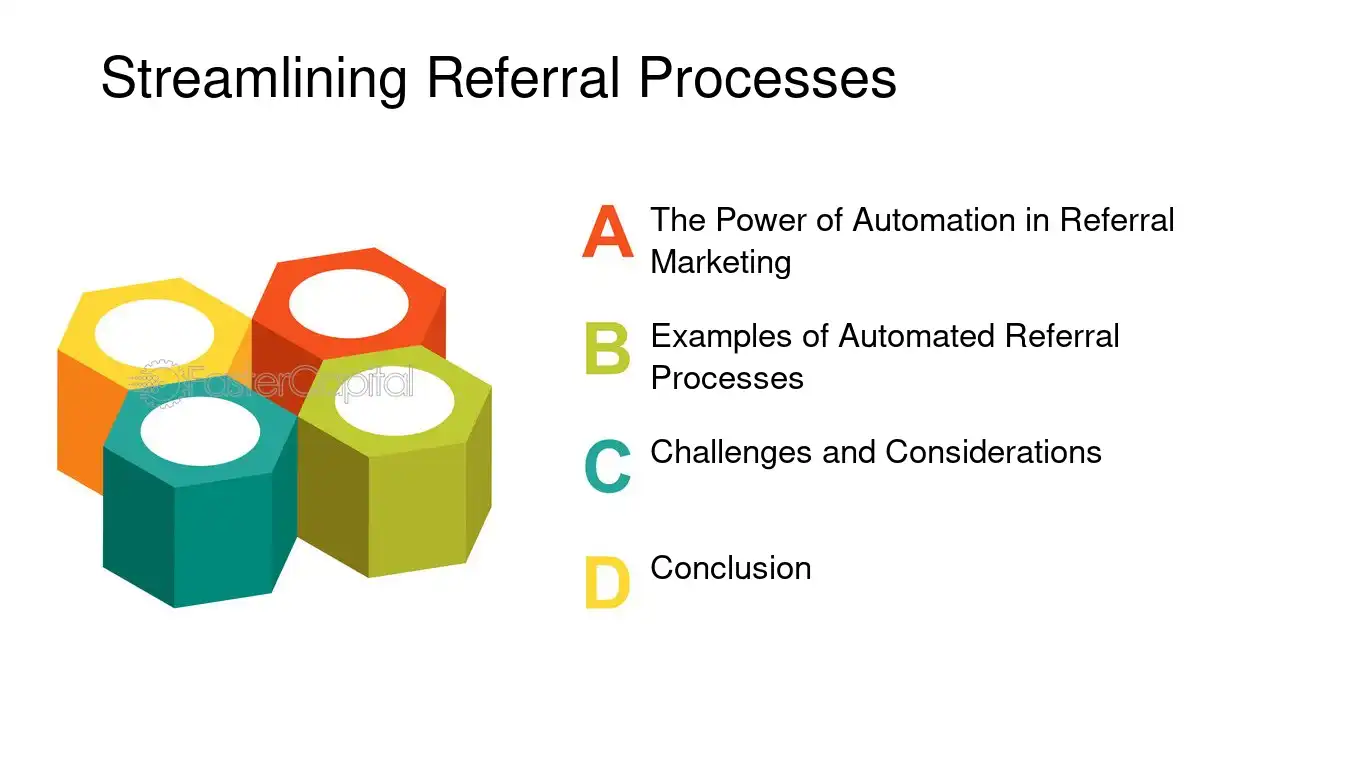 Streamlining Referral Processes

A The Power of Automation in Referral Marketing

B Examples of Automated Referral Processes

C Challenges and Considerations

D Conclusion

FasterCapital